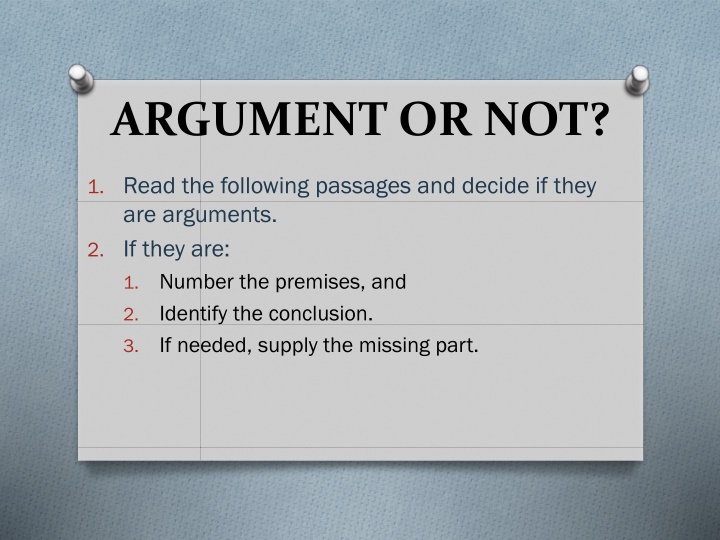 ARGUMENT OR NOT?

1. Read the following passages and decide if they are arguments.
2. If they are:
   1. Number the premises, and
   2. Identify the conclusion.
   3. If needed, supply the missing part.